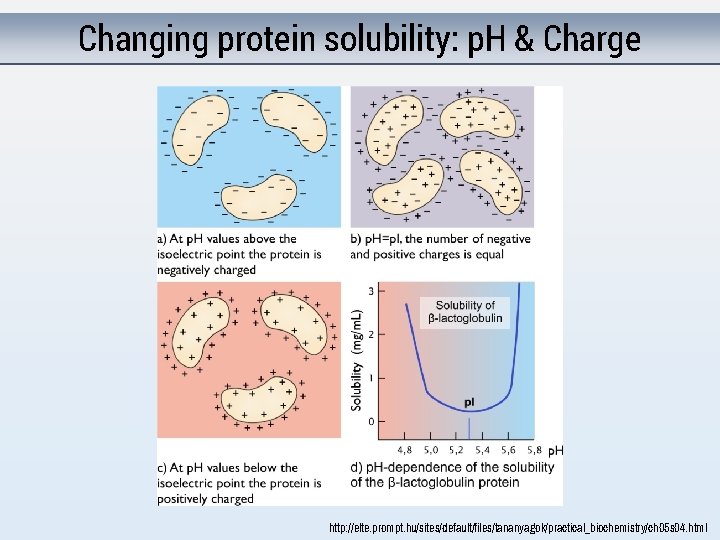 Changing protein solubility: pH & Charge

a) At pH values above the isoelectric point the protein is negatively charged

b) pH=pI, the number of negative and positive charges is equal

c) At pH values below the isoelectric point the protein is positively charged

Solubility of β-lactoglobulin

Solubility (mg/mL)

3
2
1
0

pI

4,8 5,0 5,2 5,4 5,6 5,8 pH

d) pH-dependence of the solubility of the β-lactoglobulin protein

http://elte.prompt.hu/sites/default/files/tananyagok/practical_biochemistry/ch05s04.html